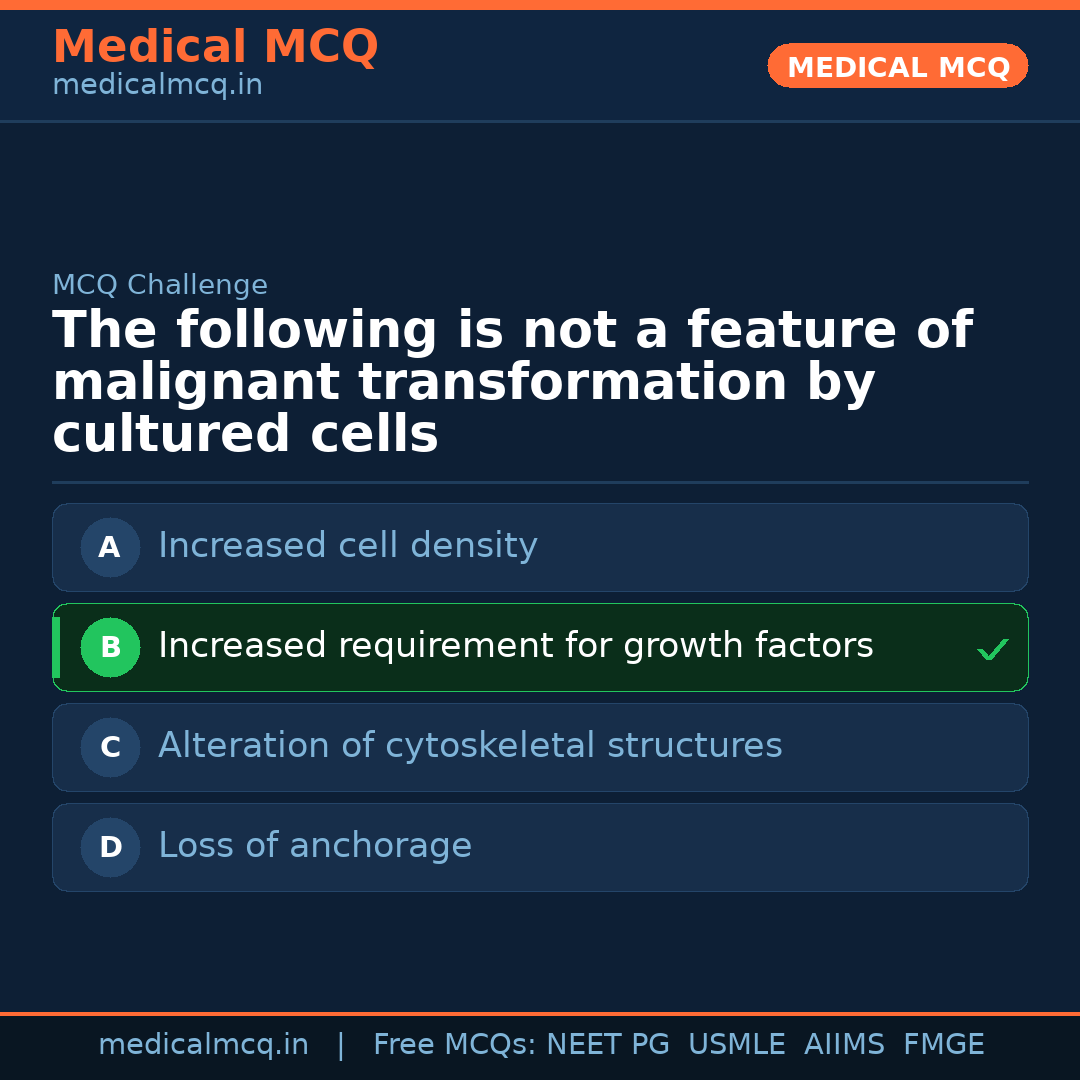 Medical MCQ
medicalmcq.in

MEDICAL MCQ

MCQ Challenge

The following is not a feature of malignant transformation by cultured cells

A Increased cell density

B Increased requirement for growth factors ✓

C Alteration of cytoskeletal structures

D Loss of anchorage

medicalmcq.in | Free MCQs: NEET PG USMLE AIIMS FMGE